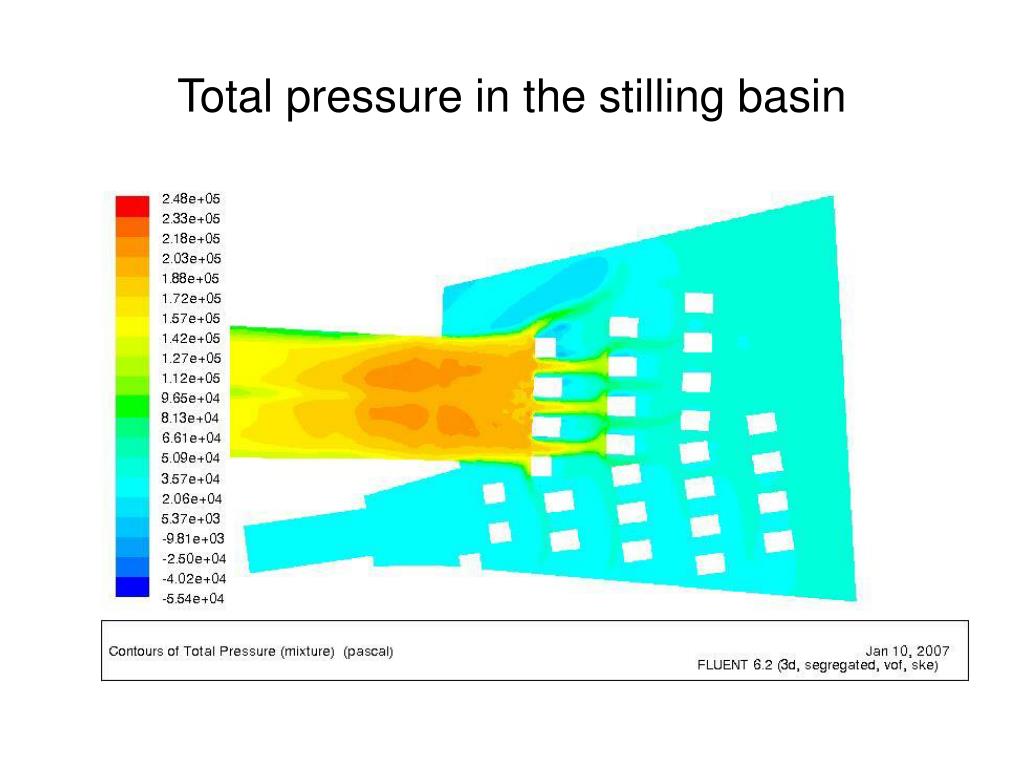 Total pressure in the stilling basin

2.48e+05
2.33e+05
2.18e+05
2.03e+05
1.88e+05
1.72e+05
1.57e+05
1.42e+05
1.27e+05
1.12e+05
9.65e+04
8.13e+04
6.61e+04
5.09e+04
3.57e+04
2.06e+04
5.37e+03
-9.81e+03
-2.50e+04
-4.02e+04
-5.54e+04

Contours of Total Pressure (mixture) (pascal)

Jan 10, 2007
FLUENT 6.2 (3d, segregated, vof, ske)